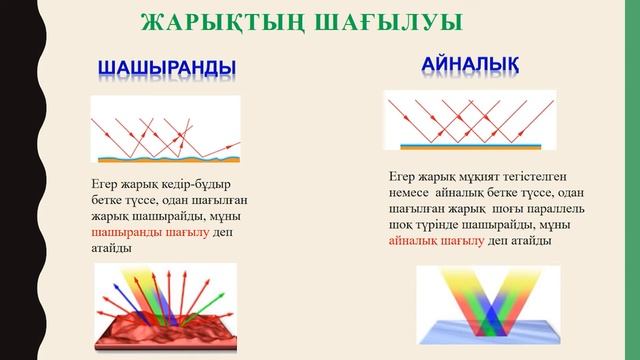 ЖАРЫҚТЫҢ ШАҒЫЛУЫ

ШАШЫРАНДЫ

Егер жарық кедір-бұдыр бетке түссе, одан шағылған жарық шашырайды, мұны шашыранды шағылу деп атайды

АЙНАЛЫҚ

Егер жарық мұқият тегістелген немесе айналық бетке түссе, одан шағылған жарық шоғы параллель шоқ түрінде шашырайды, мұны айналық шағылу деп атайды